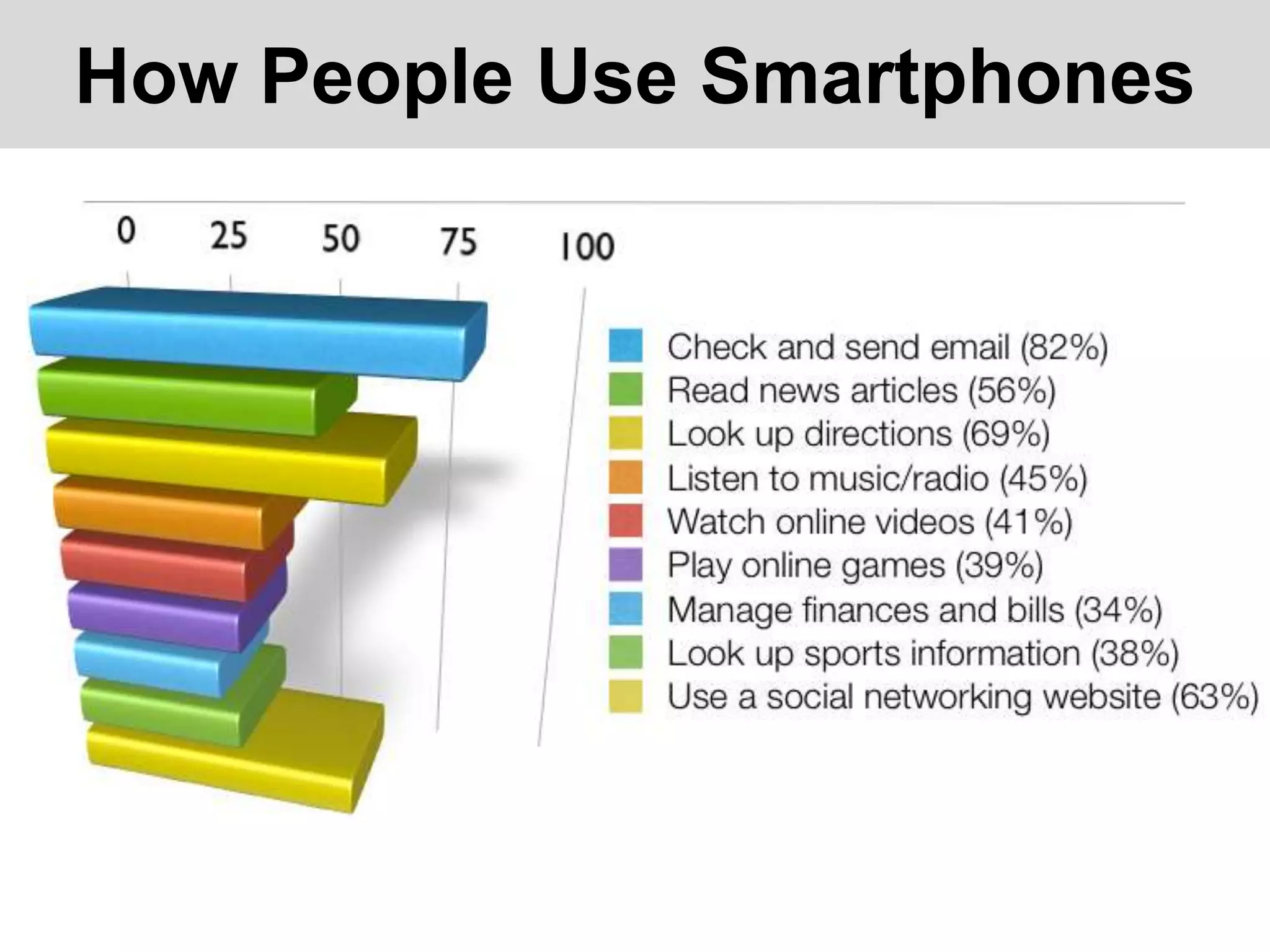 How People Use Smartphones

0 25 50 75 100

Check and send email (82%)
Read news articles (56%)
Look up directions (69%)
Listen to music/radio (45%)
Watch online videos (41%)
Play online games (39%)
Manage finances and bills (34%)
Look up sports information (38%)
Use a social networking website (63%)